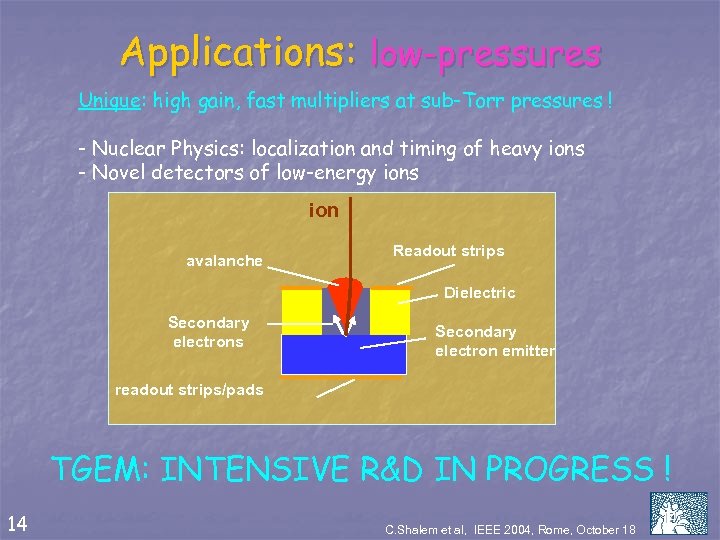 Applications: low-pressures

Unique: high gain, fast multipliers at sub-Torr pressures !

- Nuclear Physics: localization and timing of heavy ions
- Novel detectors of low-energy ions

ion

avalanche

Readout strips

Dielectric

Secondary electrons

Secondary electron emitter

readout strips/pads

TGEM: INTENSIVE R&D IN PROGRESS !

14

C.Shalem et al, IEEE 2004, Rome, October 18